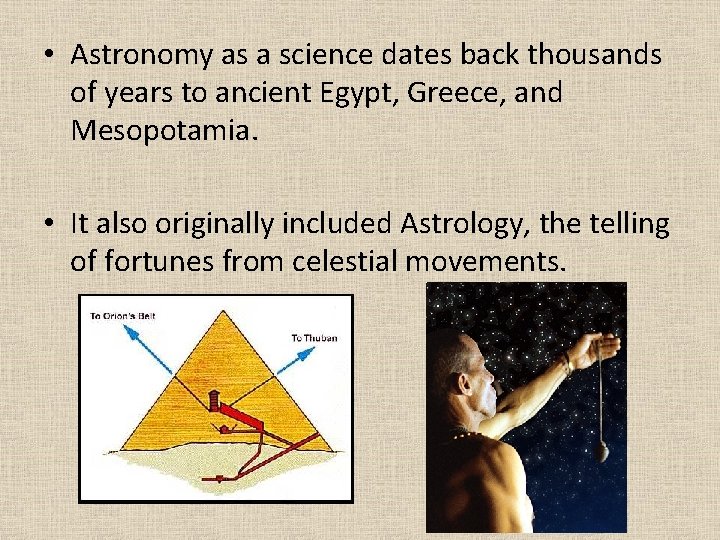 • Astronomy as a science dates back thousands of years to ancient Egypt, Greece, and Mesopotamia.

• It also originally included Astrology, the telling of fortunes from celestial movements.

To Orion's Belt

To Thuban